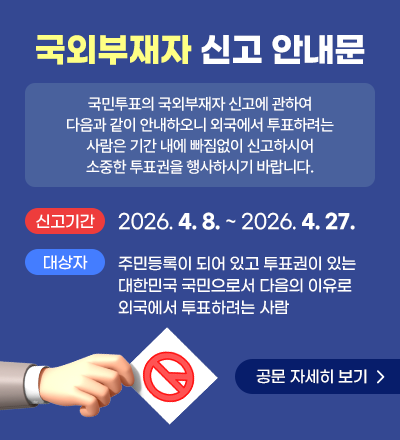 국외부재자 신고 안내문

국민투표의 국외부재자 신고에 관하여 다음과 같이 안내하오니 외국에서 투표하려는 사람은 기간 내에 빠짐없이 신고하시어 소중한 투표권을 행사하시기 바랍니다.

신고기간 2026. 4. 8. ~ 2026. 4. 27.

대상자 주민등록이 되어 있고 투표권이 있는 대한민국 국민으로서 다음의 이유로 외국에서 투표하려는 사람

공문 자세히 보기 >